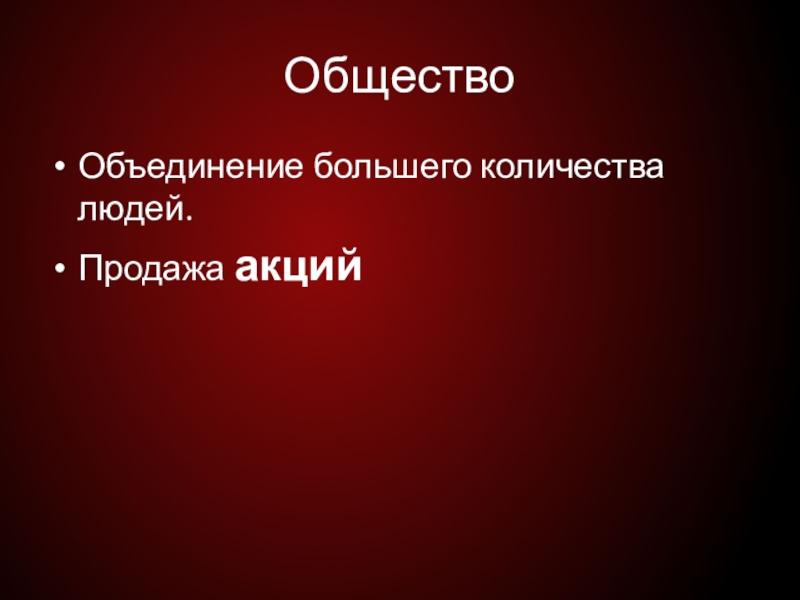 Общество

• Объединение большего количества людей.

• Продажа акций